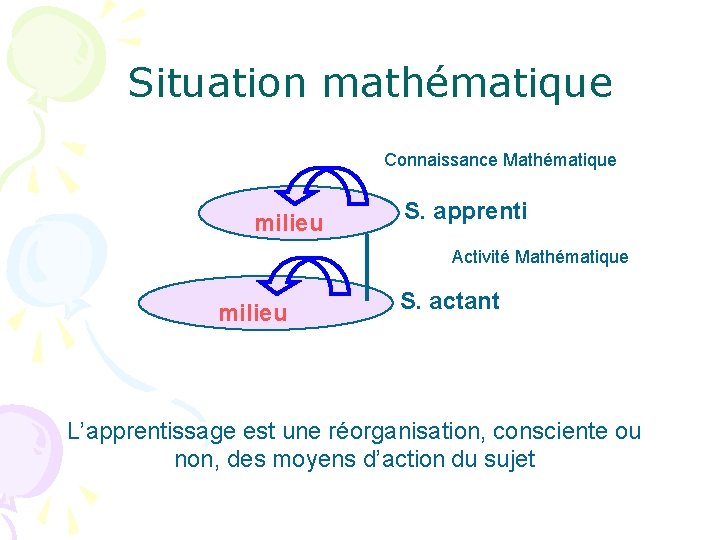 Situation mathématique

Connaissance Mathématique

milieu

S. apprenti

Activité Mathématique

milieu

S. actant

L'apprentissage est une réorganisation, consciente ou non, des moyens d'action du sujet